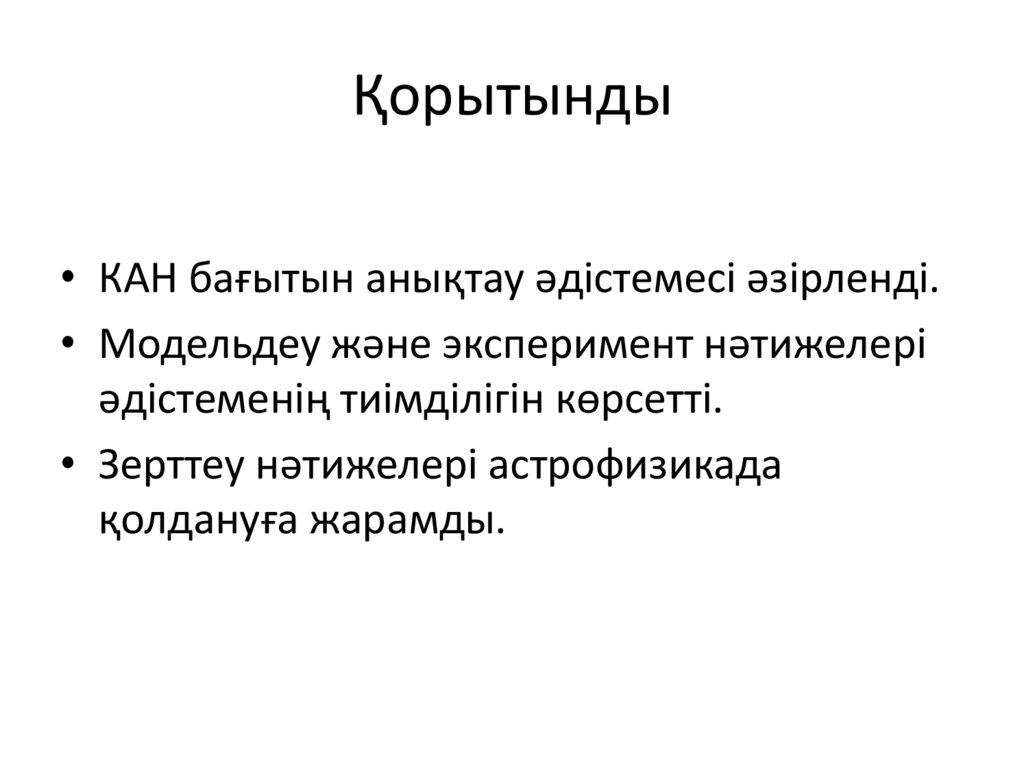 Қорытынды

• КАН бағытын анықтау әдістемесі әзірленді.
• Модельдеу және эксперимент нәтижелері әдістеменің тиімділігін көрсетті.
• Зерттеу нәтижелері астрофизикада қолдануға жарамды.